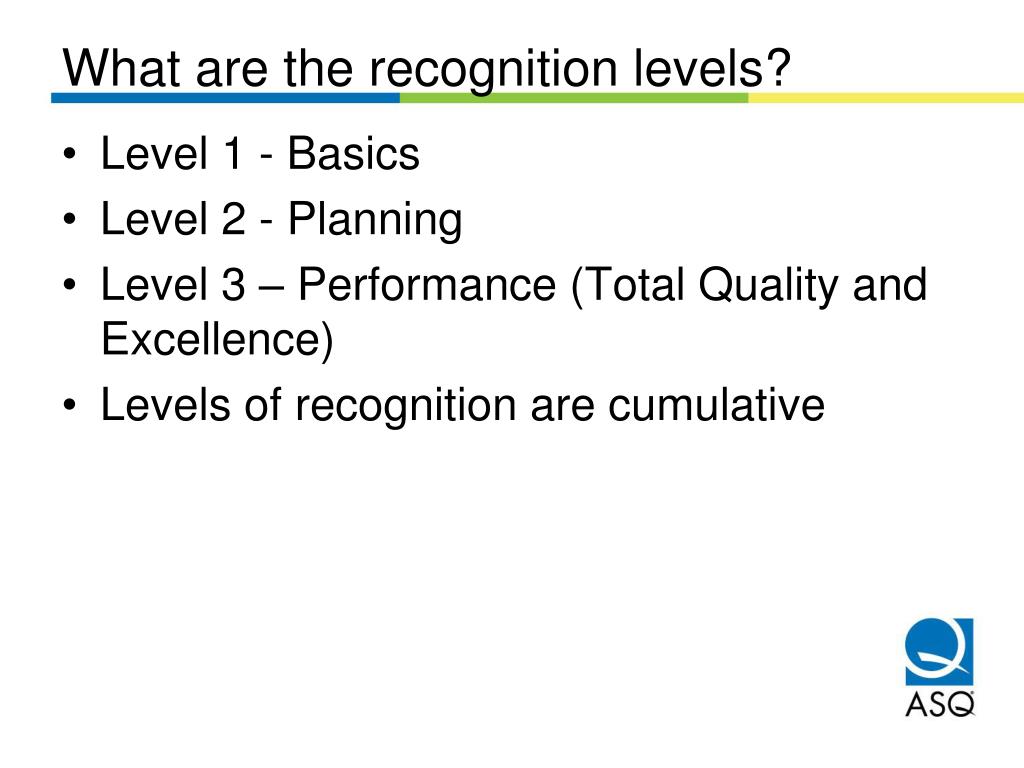 What are the recognition levels?

• Level 1 - Basics
• Level 2 - Planning
• Level 3 – Performance (Total Quality and Excellence)
• Levels of recognition are cumulative

ASQ